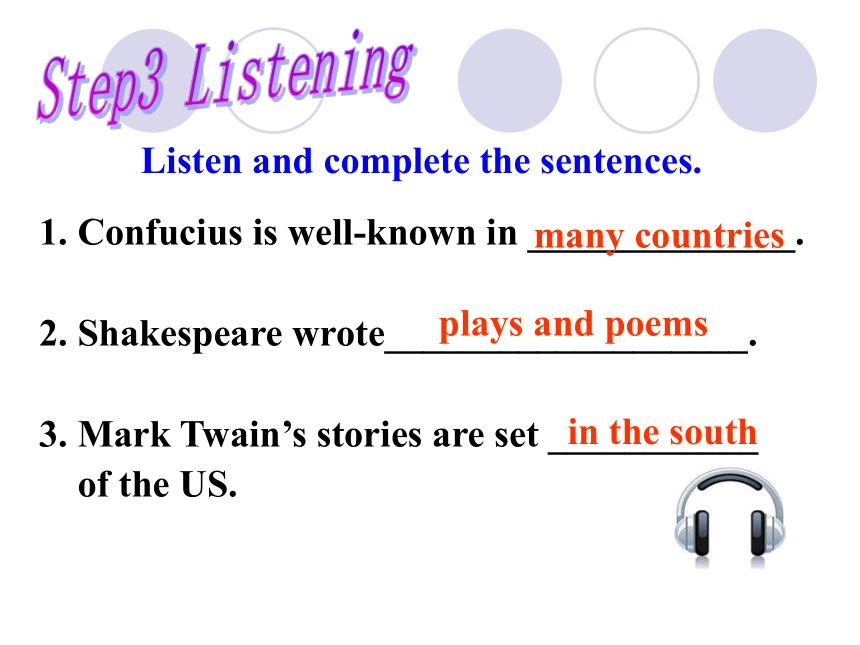 Step3 Listening

Listen and complete the sentences.

1. Confucius is well-known in many countries.

2. Shakespeare wrote plays and poems.

3. Mark Twain's stories are set in the south of the US.